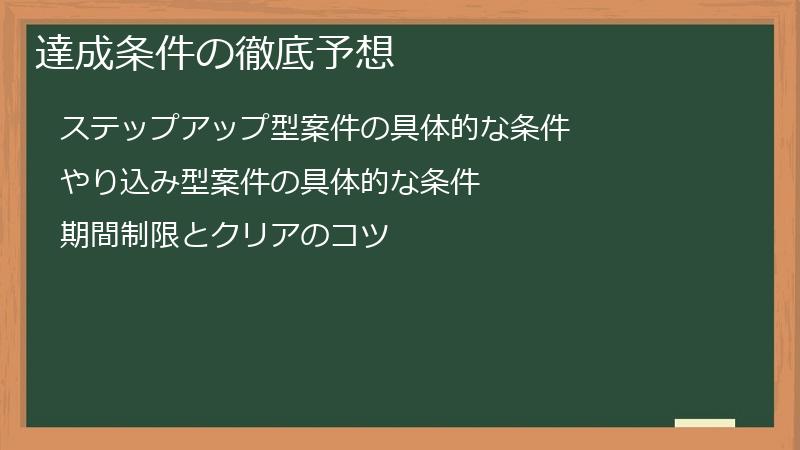 達成条件の徹底予想

ステップアップ型案件の具体的な条件

やり込み型案件の具体的な条件

期間制限とクリアのコツ